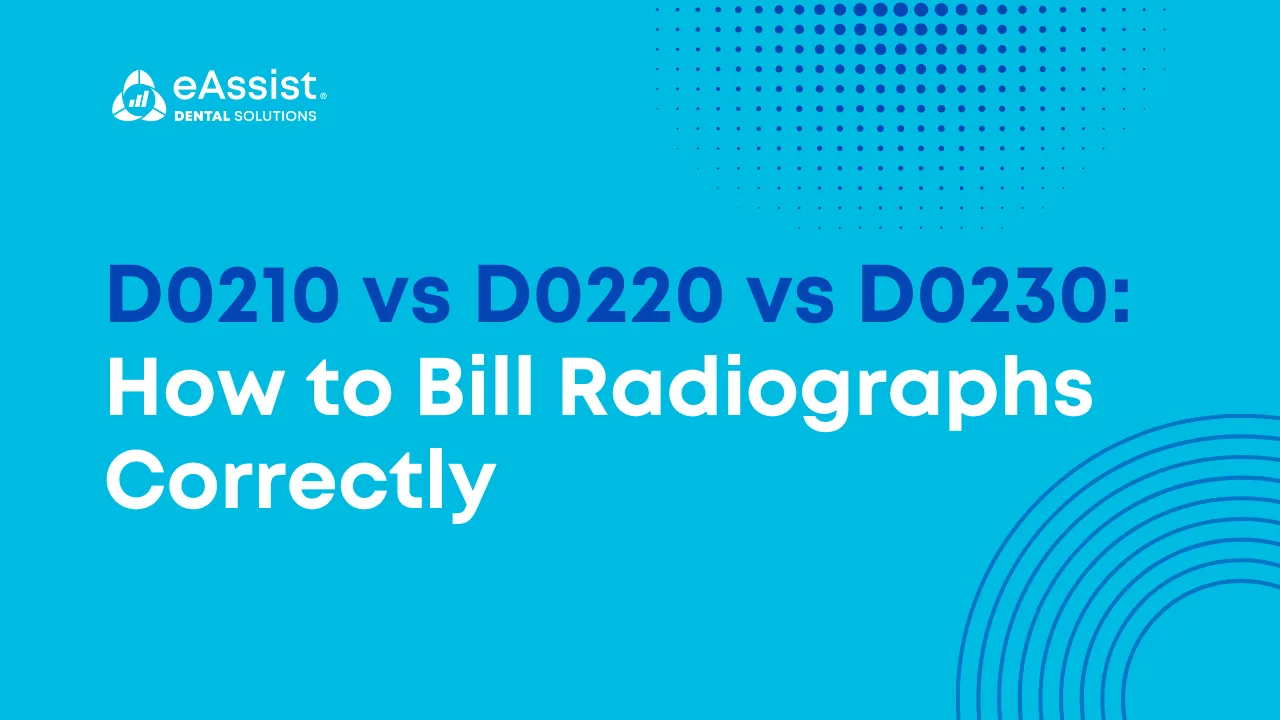 eAssist®
DENTAL SOLUTIONS

D0210 vs D0220 vs D0230: How to Bill Radiographs Correctly